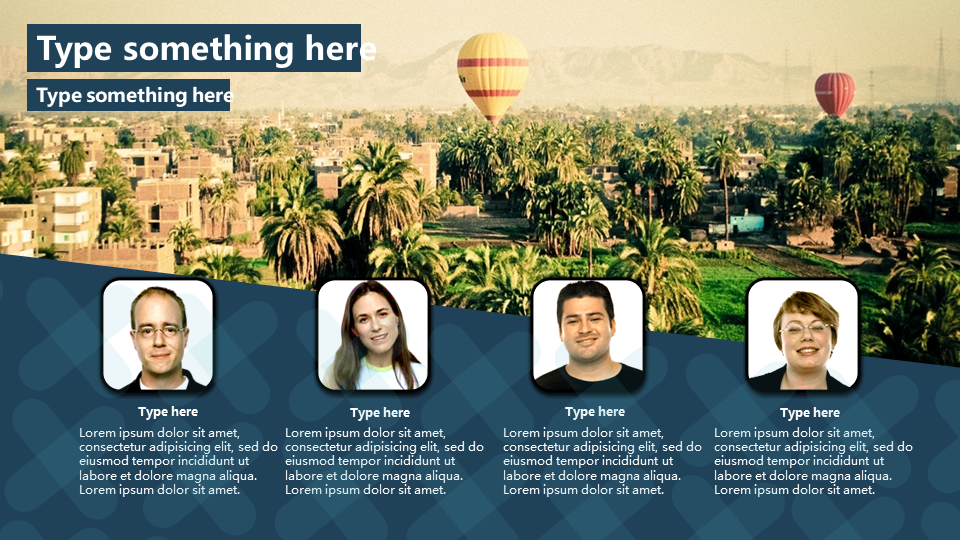 Type something here

Type something here

Type here

Lorem ipsum dolor sit amet, consectetur adipisicing elit, sed do eiusmod tempor incididunt ut labore et dolore magna aliqua. Lorem ipsum dolor sit amet.

Type here

Lorem ipsum dolor sit amet, consectetur adipisicing elit, sed do eiusmod tempor incididunt ut labore et dolore magna aliqua. Lorem ipsum dolor sit amet.

Type here

Lorem ipsum dolor sit amet, consectetur adipisicing elit, sed do eiusmod tempor incididunt ut labore et dolore magna aliqua. Lorem ipsum dolor sit amet.

Type here

Lorem ipsum dolor sit amet, consectetur adipisicing elit, sed do eiusmod tempor incididunt ut labore et dolore magna aliqua. Lorem ipsum dolor sit amet.